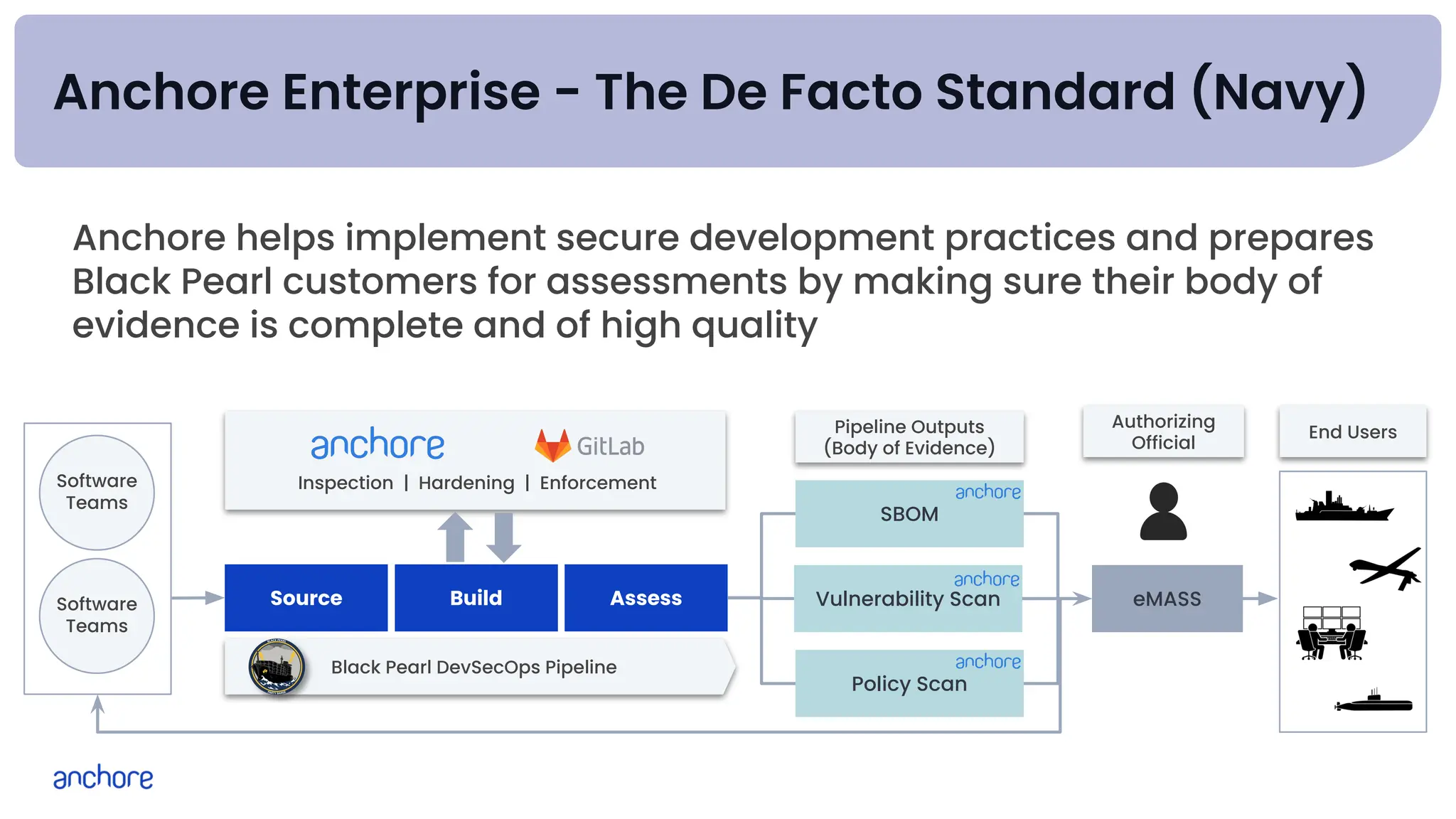 Anchore Enterprise - The De Facto Standard (Navy)

Anchore helps implement secure development practices and prepares Black Pearl customers for assessments by making sure their body of evidence is complete and of high quality

Software Teams

Software Teams

anchore

GitLab

Inspection | Hardening | Enforcement

Source

Build

Assess

Black Pearl DevSecOps Pipeline

Pipeline Outputs (Body of Evidence)

anchore

SBOM

anchore

Vulnerability Scan

anchore

Policy Scan

Authorizing Official

eMASS

End Users

anchore